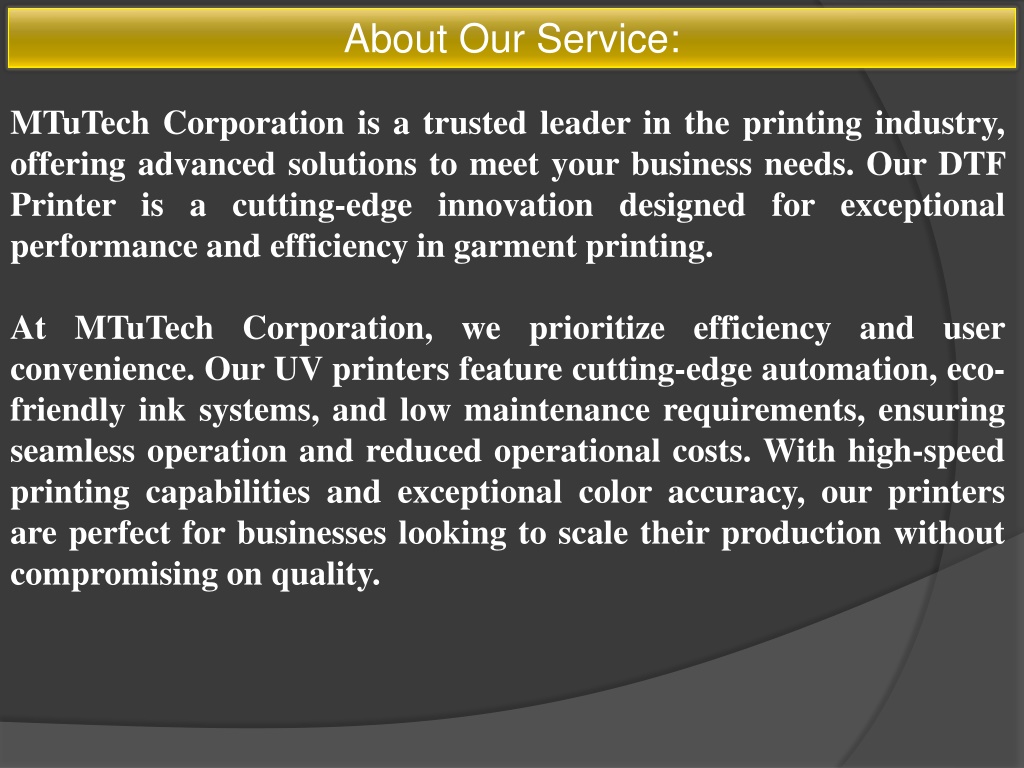 About Our Service:

MTuTech Corporation is a trusted leader in the printing industry, offering advanced solutions to meet your business needs. Our DTF Printer is a cutting-edge innovation designed for exceptional performance and efficiency in garment printing.

At MTuTech Corporation, we prioritize efficiency and user convenience. Our UV printers feature cutting-edge automation, eco-friendly ink systems, and low maintenance requirements, ensuring seamless operation and reduced operational costs. With high-speed printing capabilities and exceptional color accuracy, our printers are perfect for businesses looking to scale their production without compromising on quality.